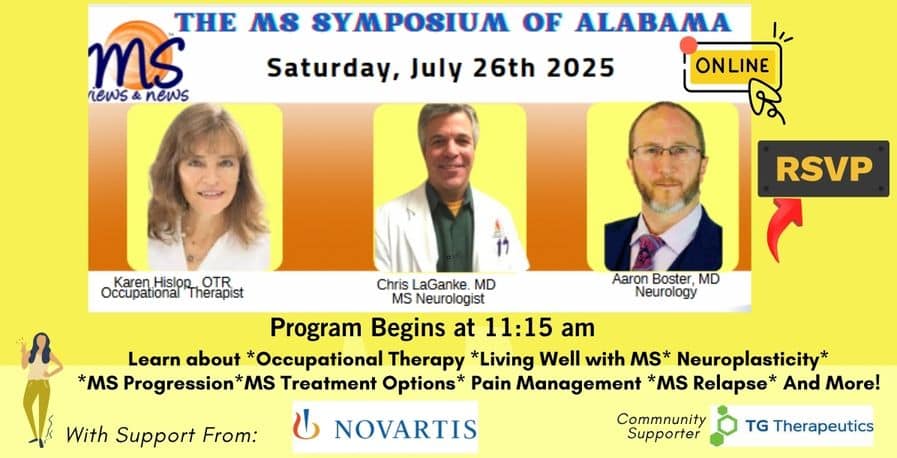 THE MS SYMPOSIUM OF ALABAMA

MS views & news

Saturday, July 26th 2025

ONLINE

RSVP

Karen Hislop, OTR
Occupational Therapist

Chris LaGanke, MD
MS Neurologist

Aaron Boster, MD
Neurology

Program Begins at 11:15 am

Learn about *Occupational Therapy *Living Well with MS* Neuroplasticity* *MS Progression*MS Treatment Options* Pain Management *MS Relapse* And More!

With Support From:

NOVARTIS

Commnunity Supporter

TG Therapeutics